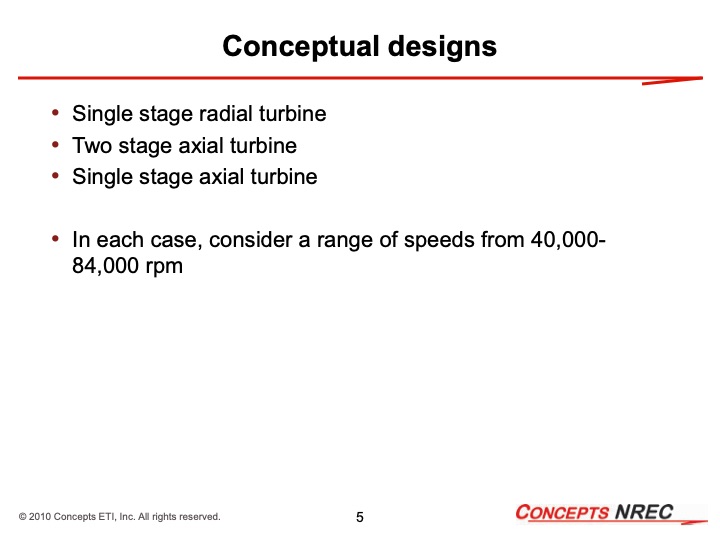 Conceptual designs

• Single stage radial turbine
• Two stage axial turbine
• Single stage axial turbine

• In each case, consider a range of speeds from 40,000-84,000 rpm

© 2010 Concepts ETI, Inc. All rights reserved.

5

CONCEPTS NREC